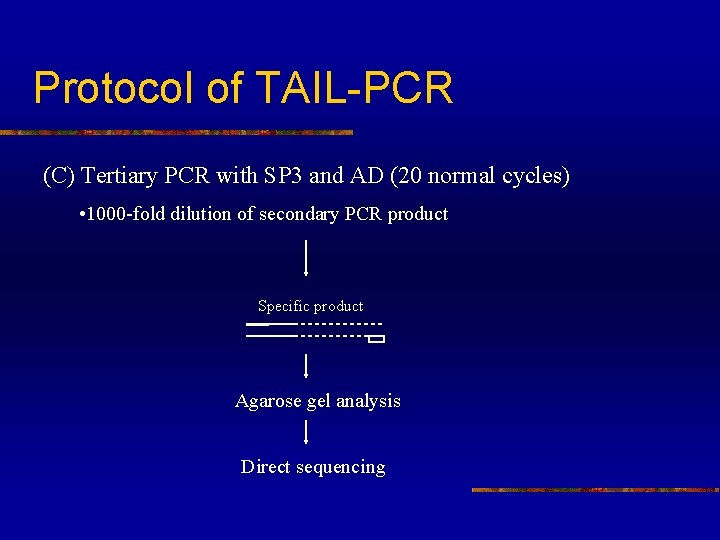 Protocol of TAIL-PCR

(C) Tertiary PCR with SP3 and AD (20 normal cycles)

•1000-fold dilution of secondary PCR product

Specific product

Agarose gel analysis

Direct sequencing